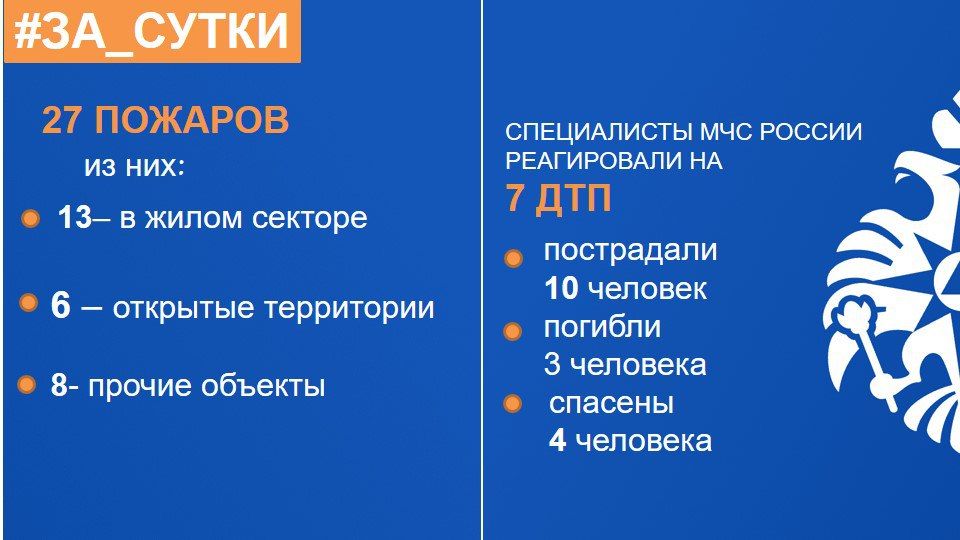 #ЗА_СУТКИ

27 ПОЖАРОВ
из них:

13– в жилом секторе

6 – открытые территории

8- прочие объекты

СПЕЦИАЛИСТЫ МЧС РОССИИ РЕАГИРОВАЛИ НА
7 ДТП

пострадали 10 человек

погибли 3 человека

спасены 4 человека